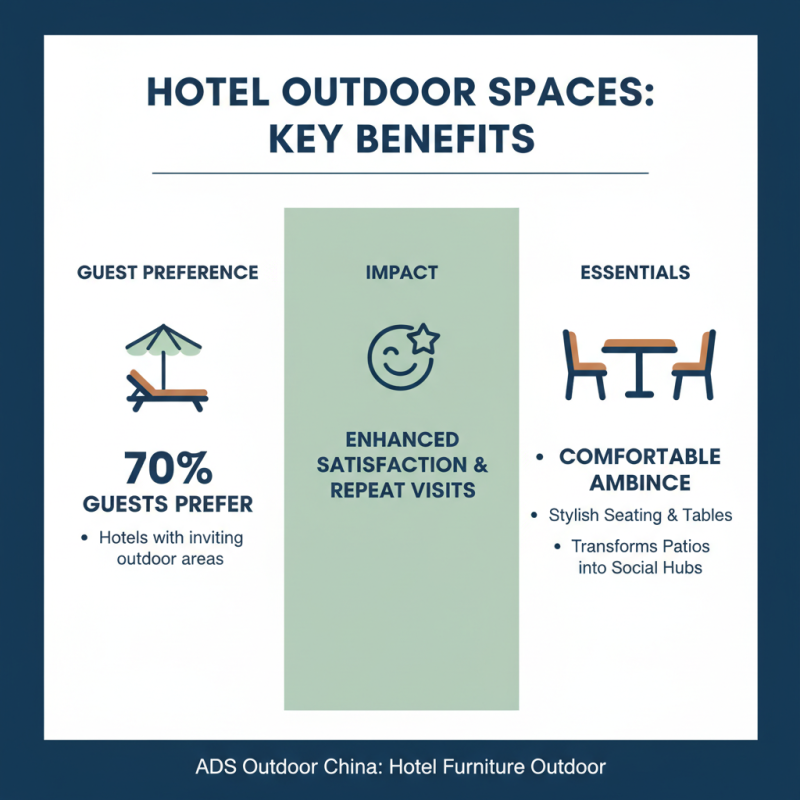 HOTEL OUTDOOR SPACES: KEY BENEFITS

GUEST PREFERENCE

70%
GUESTS PREFER

• Hotels with inviting outdoor areas

IMPACT

ENHANCED SATISFACTION & REPEAT VISITS

ESSENTIALS

• COMFORTABLE AMBINCE

• Stylish Seating & Tables

• Transforms Patios into Social Hubs

ADS Outdoor China: Hotel Furniture Outdoor